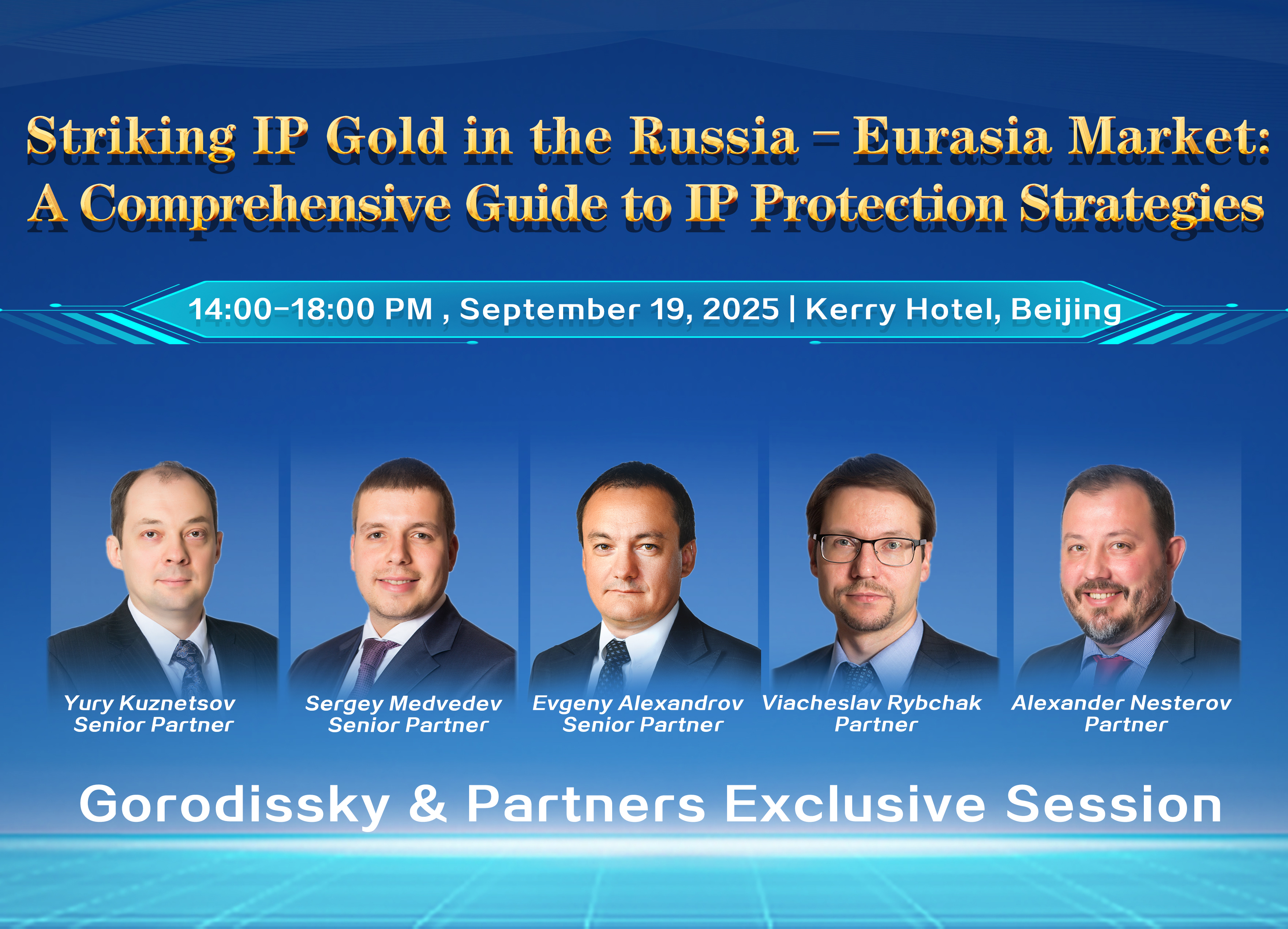 Striking IP Gold in the Russia – Eurasia Market: A Comprehensive Guide to IP Protection Strategies

14:00–18:00 PM , September 19, 2025 | Kerry Hotel, Beijing

Yury Kuznetsov
Senior Partner

Sergey Medvedev
Senior Partner

Evgeny Alexandrov
Senior Partner

Viacheslav Rybchak
Partner

Alexander Nesterov
Partner

Gorodissky & Partners Exclusive Session